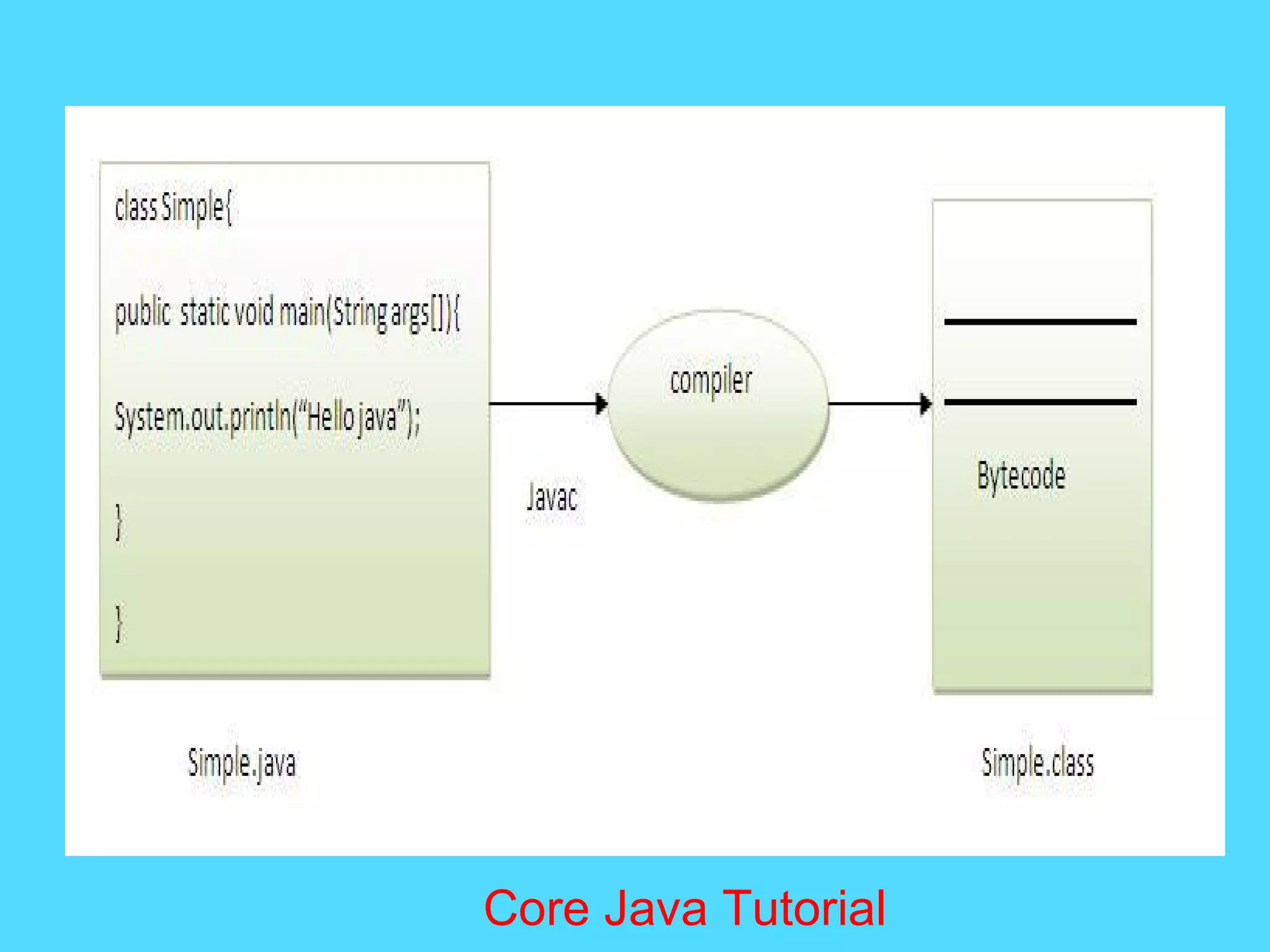 class Simple{

public static void main(String args[]){

System.out.println("Hello java");

}

}

Simple.java

Javac

compiler

Bytecode

Simple.class

Core Java Tutorial